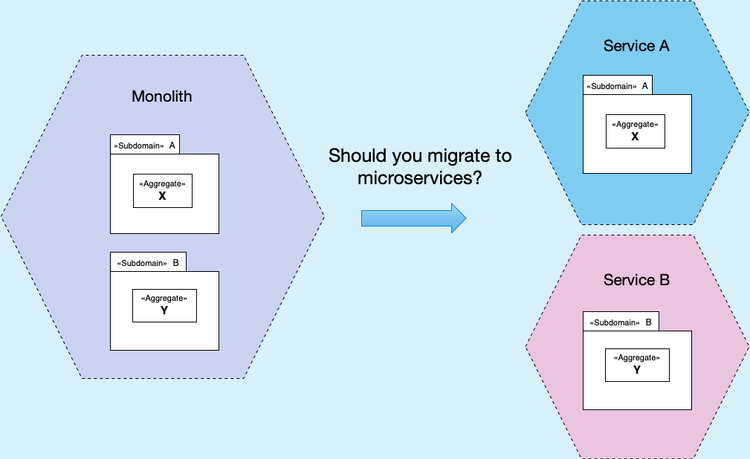 Monolith

«Subdomain» A

«Aggregate»
X

«Subdomain» B

«Aggregate»
Y

Should you migrate to microservices?

Service A

«Subdomain» A

«Aggregate»
X

Service B

«Subdomain» B

«Aggregate»
Y